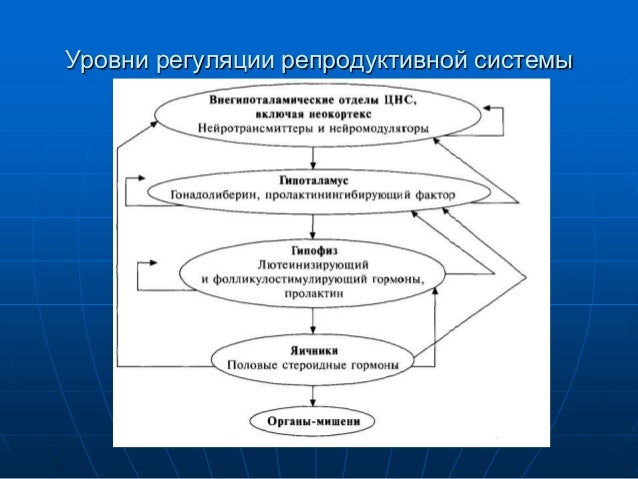 Уровни регуляции репродуктивной системы

Внегипоталамические отделы ЦНС, включая неокортекс
Нейротрансмиттеры и нейромодуляторы

Гипоталамус
Гонадолиберин, пролактинингибирующий фактор

Гипофиз
Лютеинизирующий и фолликулостимулирующий гормоны, пролактин

Яичники
Половые стероидные гормоны

Органы-мишени